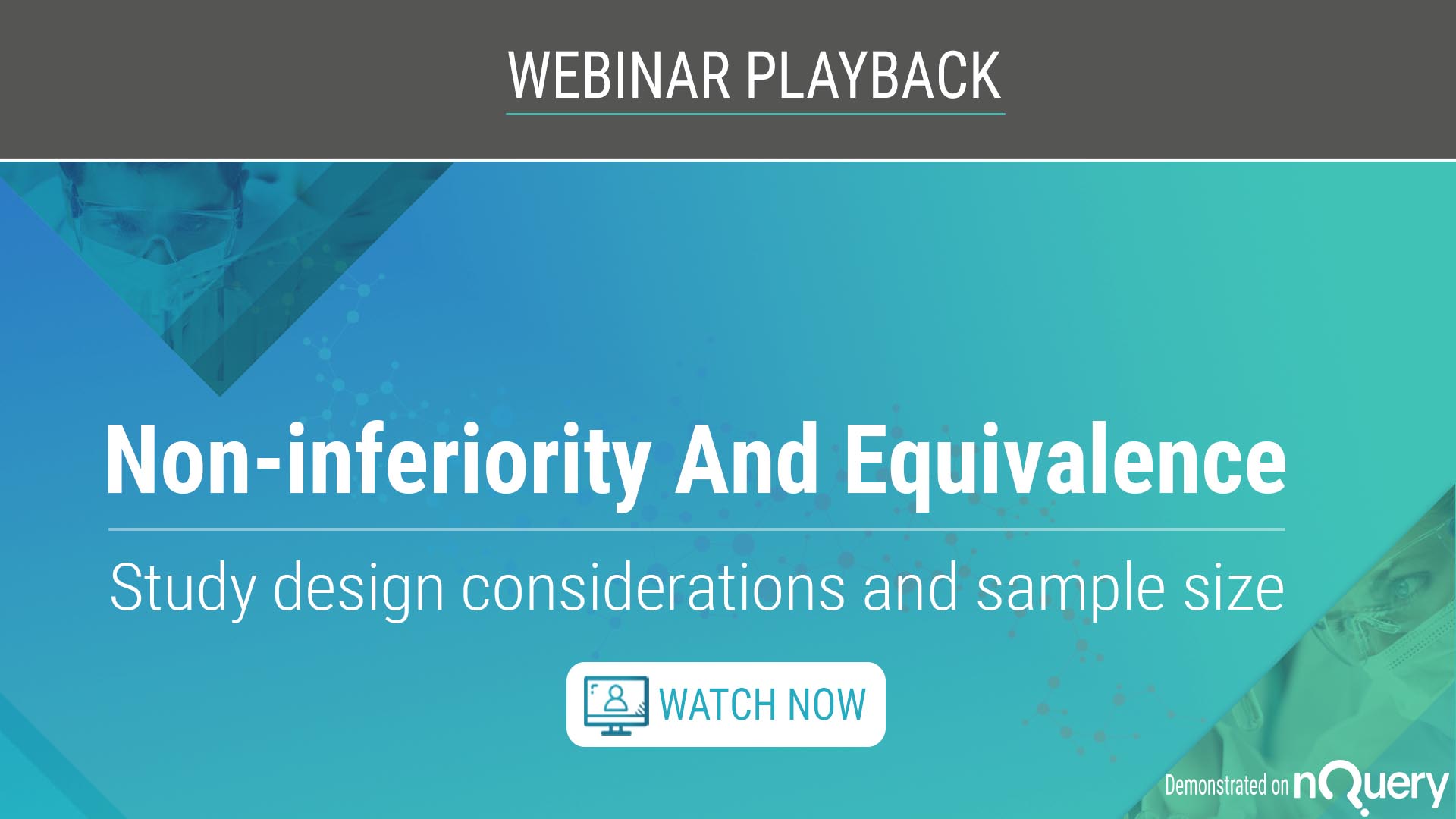 WEBINAR PLAYBACK

Non-inferiority And Equivalence

Study design considerations and sample size

WATCH NOW

Demonstrated on nQuery